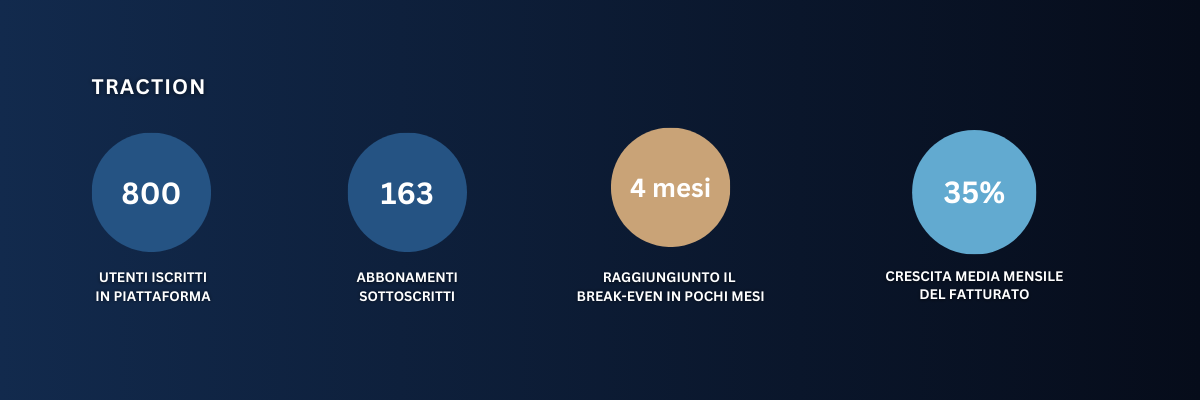 TRACTION

800

UTENTI ISCRITTI IN PIATTAFORMA

163

ABBONAMENTI SOTTOSCRITTI

4 mesi

RAGGIUNGIUNTO IL BREAK-EVEN IN POCHI MESI

35%

CRESCITA MEDIA MENSILE DEL FATTURATO